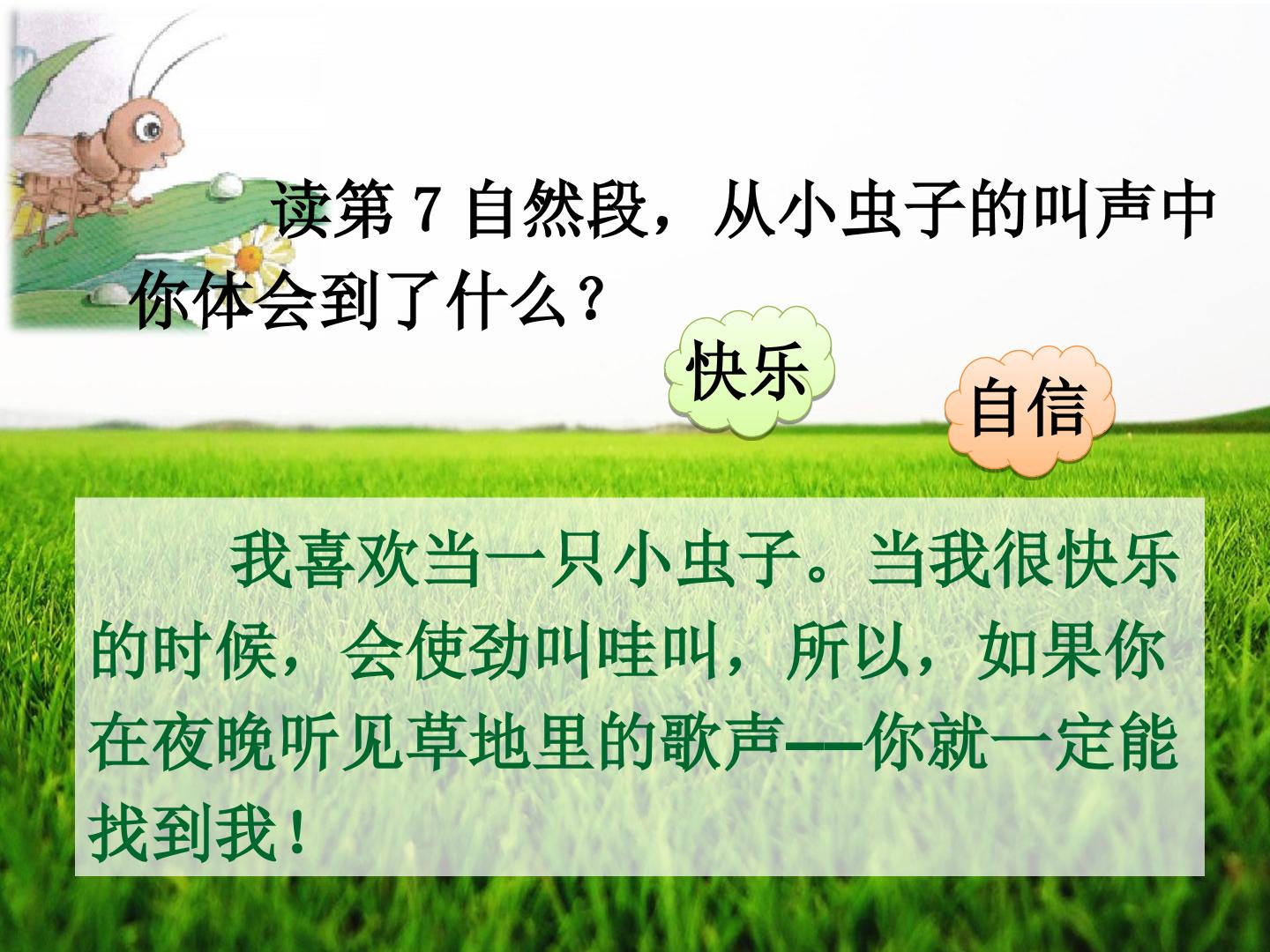 读第7自然段，从小虫子的叫声中你体会到了什么？

快乐

自信

我喜欢当一只小虫子。当我很快乐的时候，会使劲叫哇叫，所以，如果你在夜晚听见草地里的歌声——你就一定能找到我！